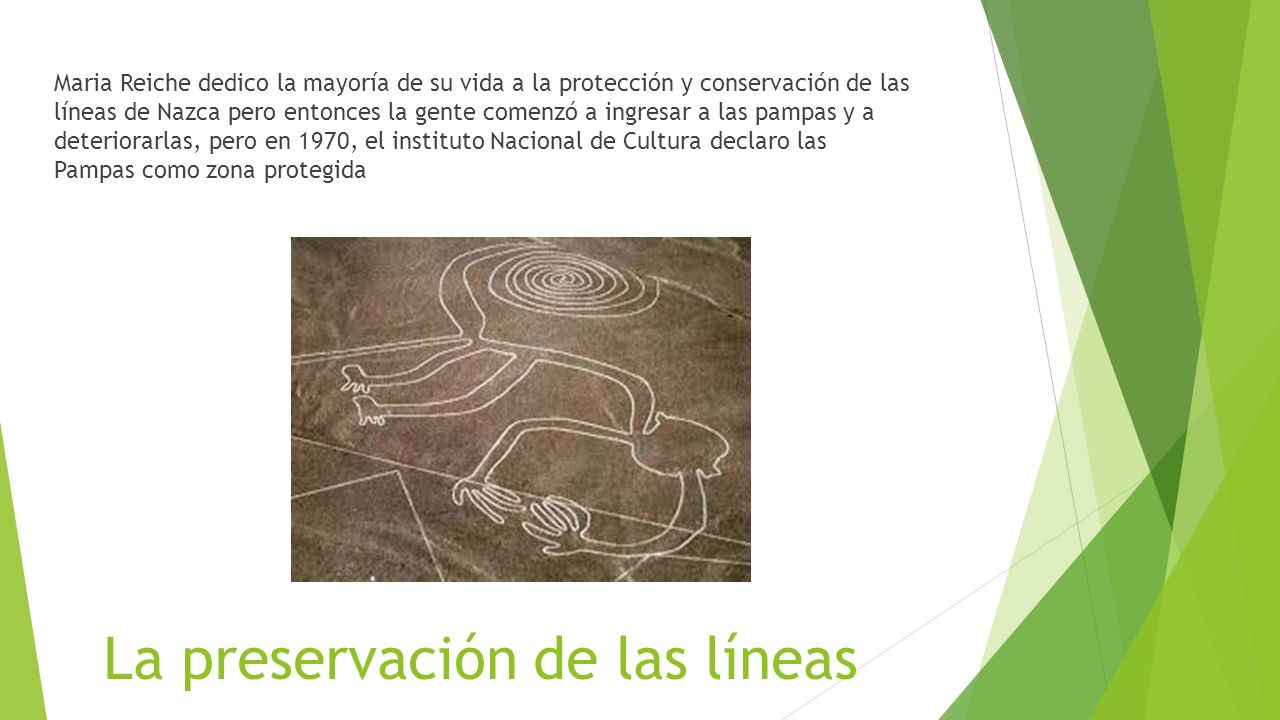 Maria Reiche dedico la mayoría de su vida a la protección y conservación de las líneas de Nazca pero entonces la gente comenzó a ingresar a las pampas y a deteriorarlas, pero en 1970, el instituto Nacional de Cultura declaro las Pampas como zona protegida

La preservación de las líneas